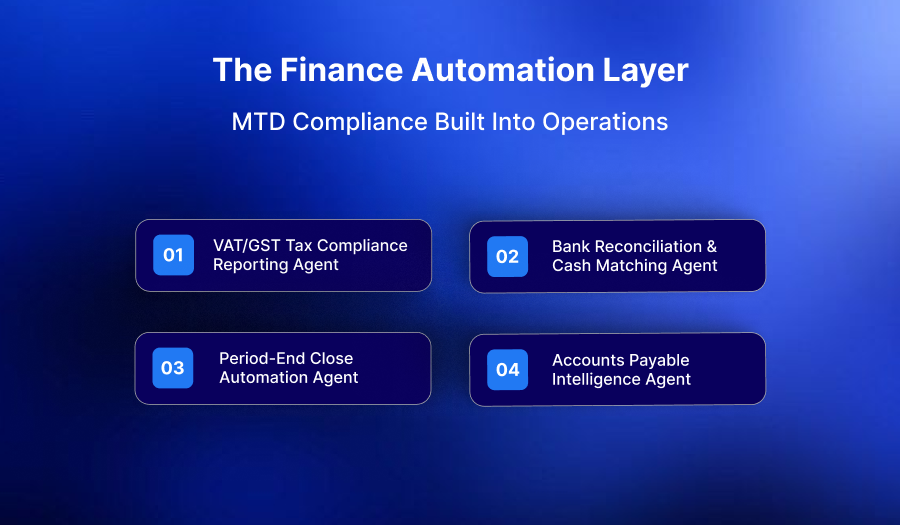 The Finance Automation Layer

MTD Compliance Built Into Operations

01 VAT/GST Tax Compliance Reporting Agent

02 Bank Reconciliation & Cash Matching Agent

03 Period-End Close Automation Agent

04 Accounts Payable Intelligence Agent